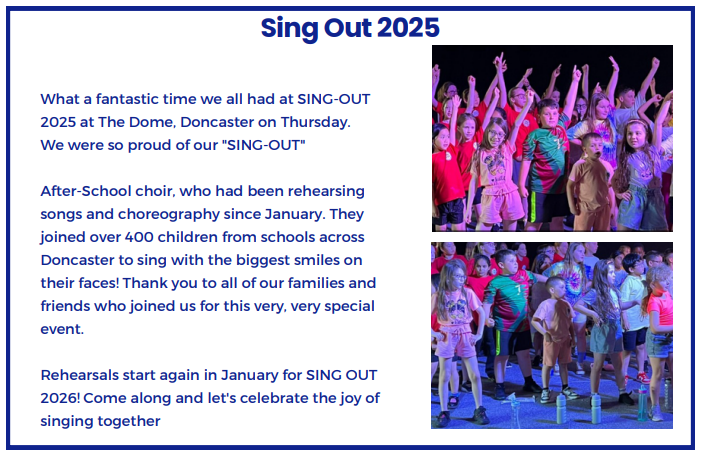 Sing Out 2025

What a fantastic time we all had at SING-OUT 2025 at The Dome, Doncaster on Thursday. We were so proud of our "SING-OUT"

After-School choir, who had been rehearsing songs and choreography since January. They joined over 400 children from schools across Doncaster to sing with the biggest smiles on their faces! Thank you to all of our families and friends who joined us for this very, very special event.

Rehearsals start again in January for SING OUT 2026! Come along and let's celebrate the joy of singing together